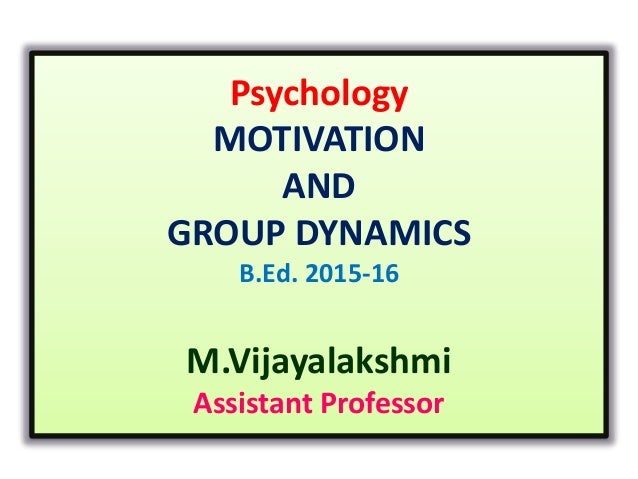 Psychology
MOTIVATION
AND
GROUP DYNAMICS
B.Ed. 2015-16

M.Vijayalakshmi
Assistant Professor